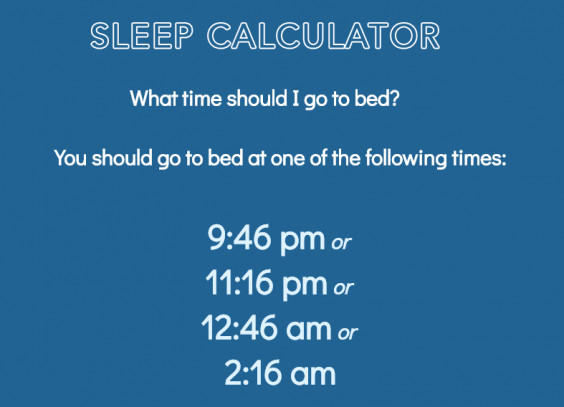 SLEEP CALCULATOR

What time should I go to bed?

You should go to bed at one of the following times:

9:46 pm or
11:16 pm or
12:46 am or
2:16 am